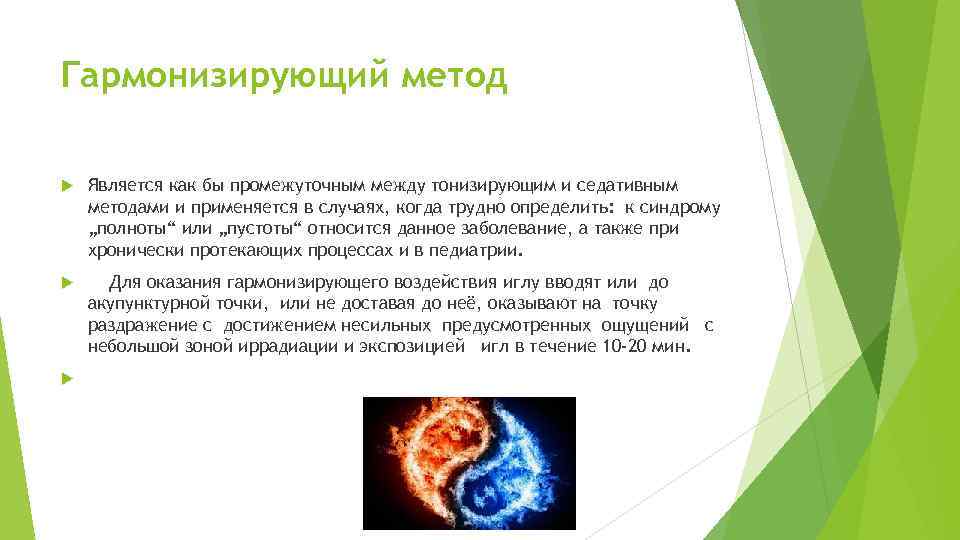 Гармонизирующий метод

Является как бы промежуточным между тонизирующим и седативным методами и применяется в случаях, когда трудно определить: к синдрому „полноты“ или „пустоты“ относится данное заболевание, а также при хронически протекающих процессах и в педиатрии.

Для оказания гармонизирующего воздействия иглу вводят или до акупунктурной точки, или не доставая до неё, оказывают на точку раздражение с достижением несильных предусмотренных ощущений с небольшой зоной иррадиации и экспозицией игл в течение 10-20 мин.